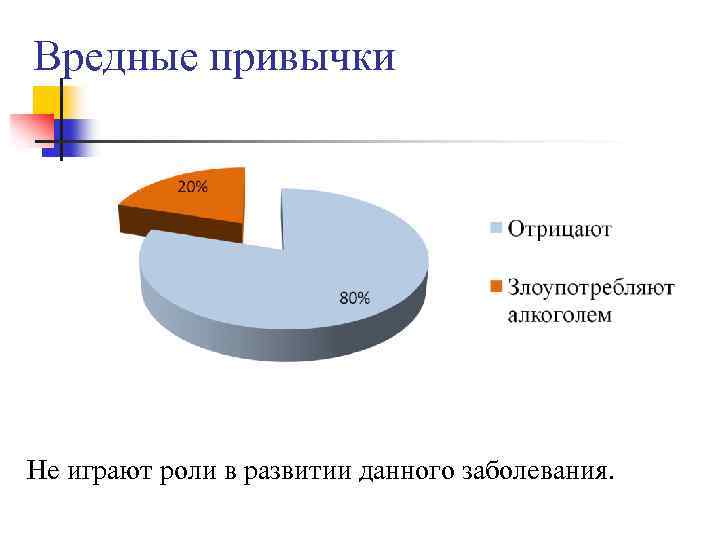 Вредные привычки

20%

80%

Отрицают

Злоупотребляют алкоголем

Не играют роли в развитии данного заболевания.